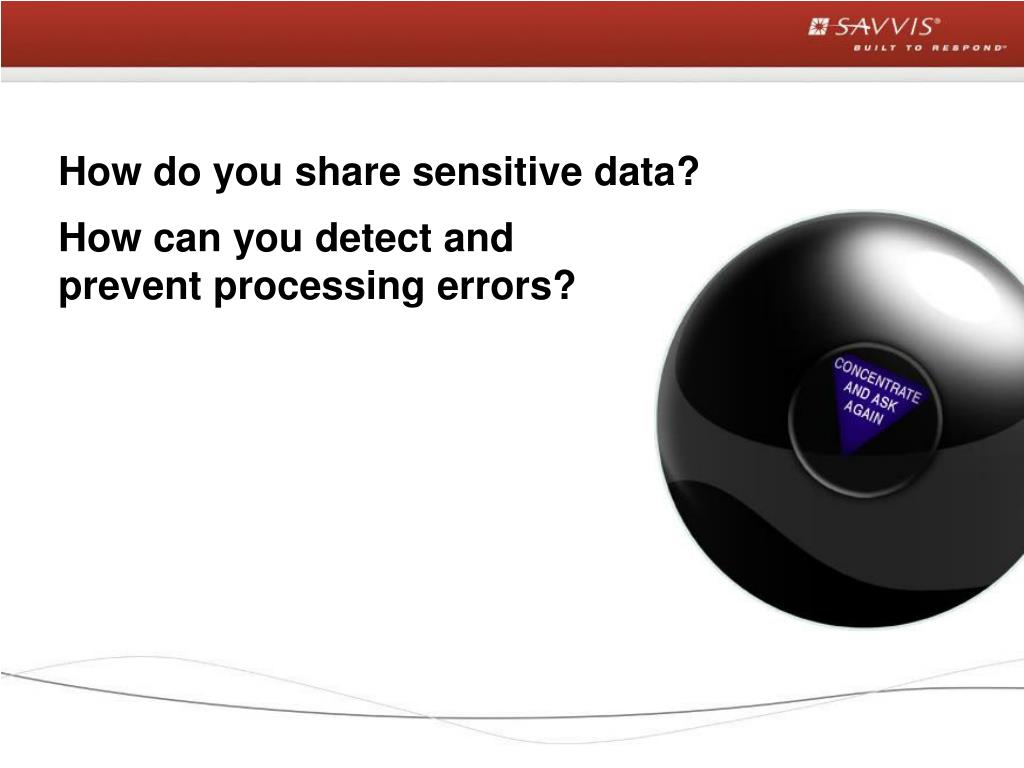 SAVVIS®
BUILT TO RESPOND®

How do you share sensitive data?

How can you detect and prevent processing errors?

CONCENTRATE AND ASK AGAIN